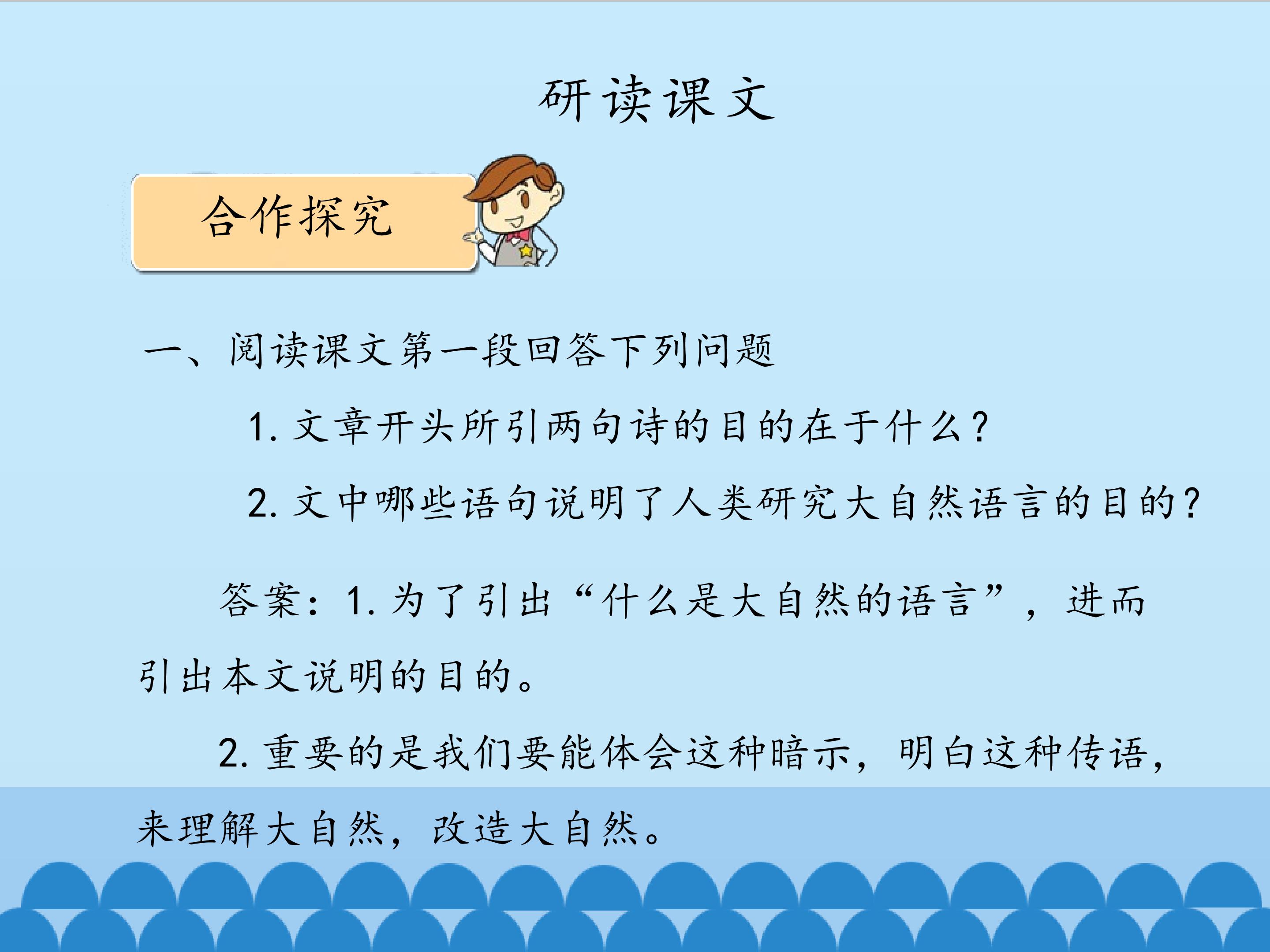 研读课文

合作探究

一、阅读课文第一段回答下列问题

1. 文章开头所引两句诗的目的在于什么？

2. 文中哪些语句说明了人类研究大自然语言的目的？

答案：1. 为了引出“什么是大自然的语言”，进而引出本文说明的目的。

2. 重要的是我们要能体会这种暗示，明白这种传语，来理解大自然，改造大自然。